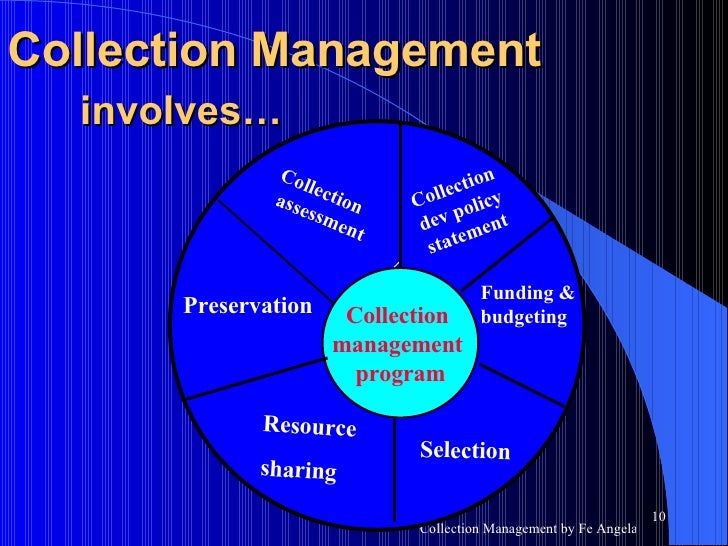 Collection Management involves…

Collection assessment

Collection dev policy statement

Funding & budgeting

Selection

Resource sharing

Preservation

Collection management program

Collection Management by Fe Angela

10